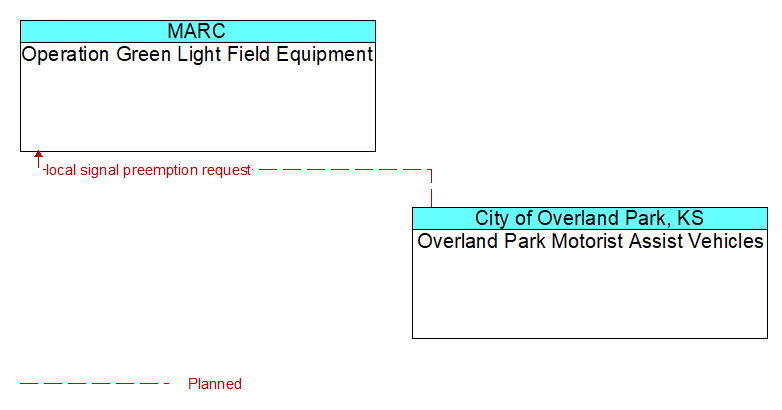 MARC
Operation Green Light Field Equipment

local signal preemption request

City of Overland Park, KS
Overland Park Motorist Assist Vehicles

Planned